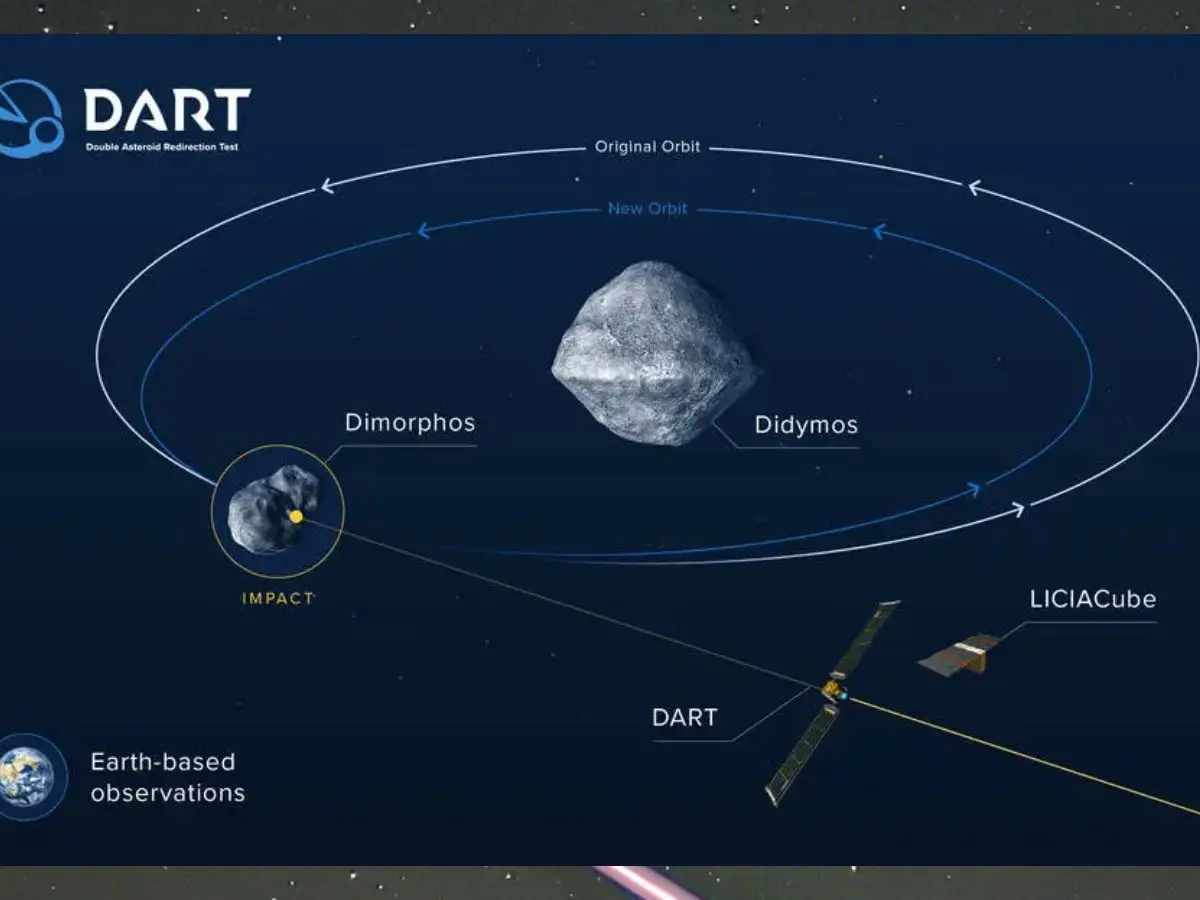 DART
Double Asteroid Redirection Test

Original Orbit

New Orbit

Dimorphos

Didymos

IMPACT

LICIACube

DART

Earth-based observations